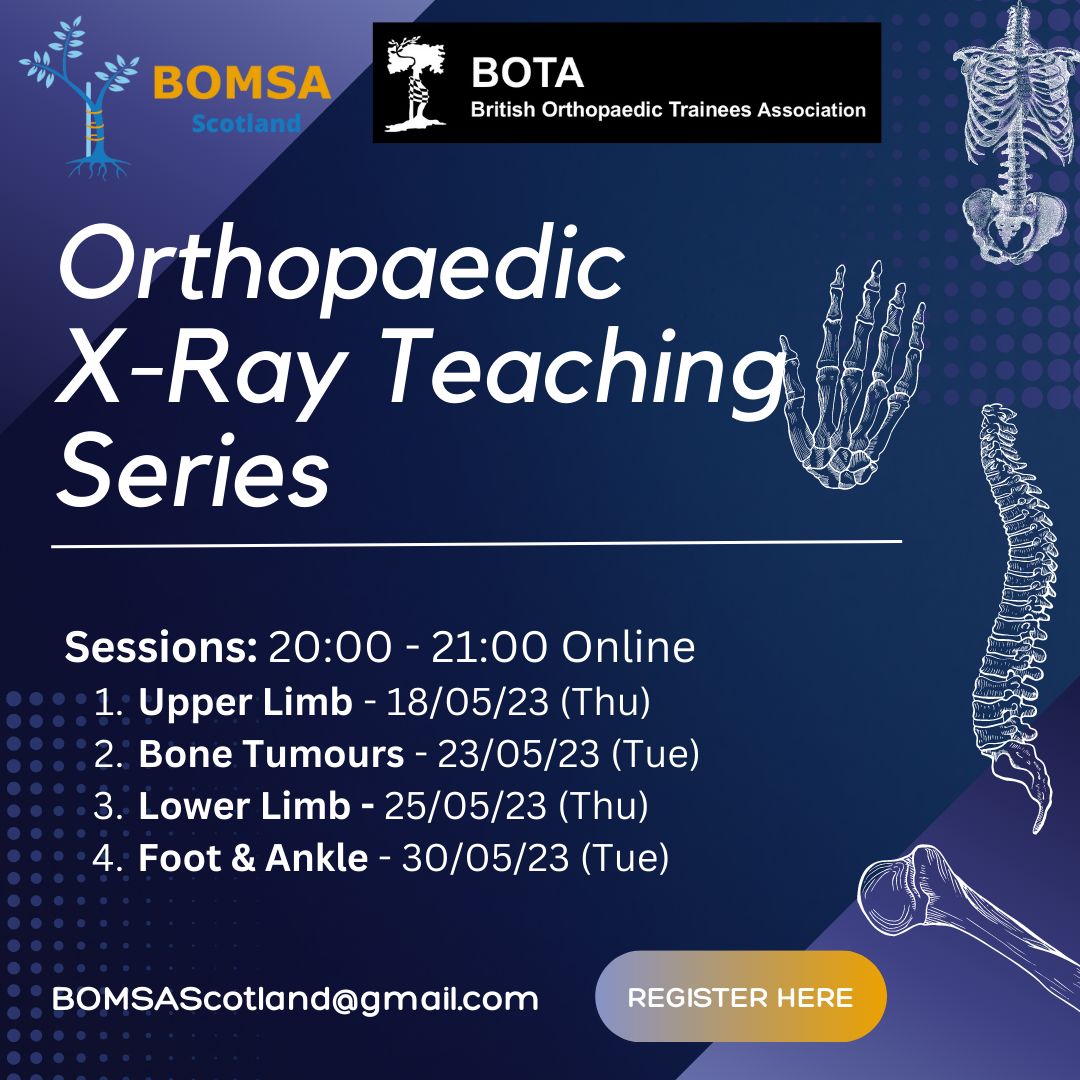 BOMSA Scotland

BOTA
British Orthopaedic Trainees Association

Orthopaedic X-Ray Teaching Series

Sessions: 20:00 - 21:00 Online
1. Upper Limb - 18/05/23 (Thu)
2. Bone Tumours - 23/05/23 (Tue)
3. Lower Limb - 25/05/23 (Thu)
4. Foot & Ankle - 30/05/23 (Tue)

BOMSAScotland@gmail.com

REGISTER HERE